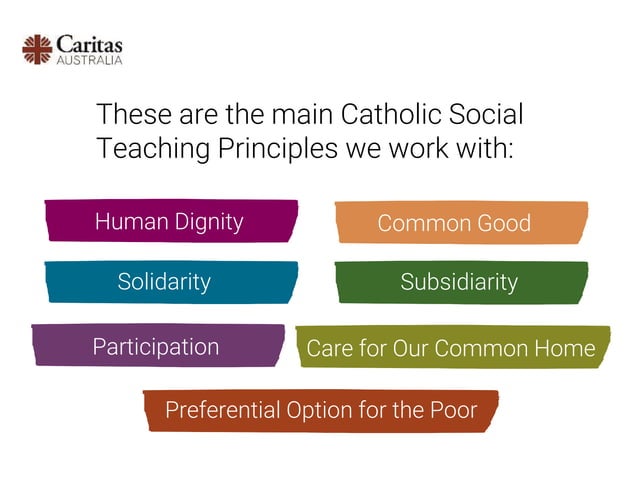 Caritas
AUSTRALIA

These are the main Catholic Social Teaching Principles we work with:

Human Dignity

Common Good

Solidarity

Subsidiarity

Participation

Care for Our Common Home

Preferential Option for the Poor